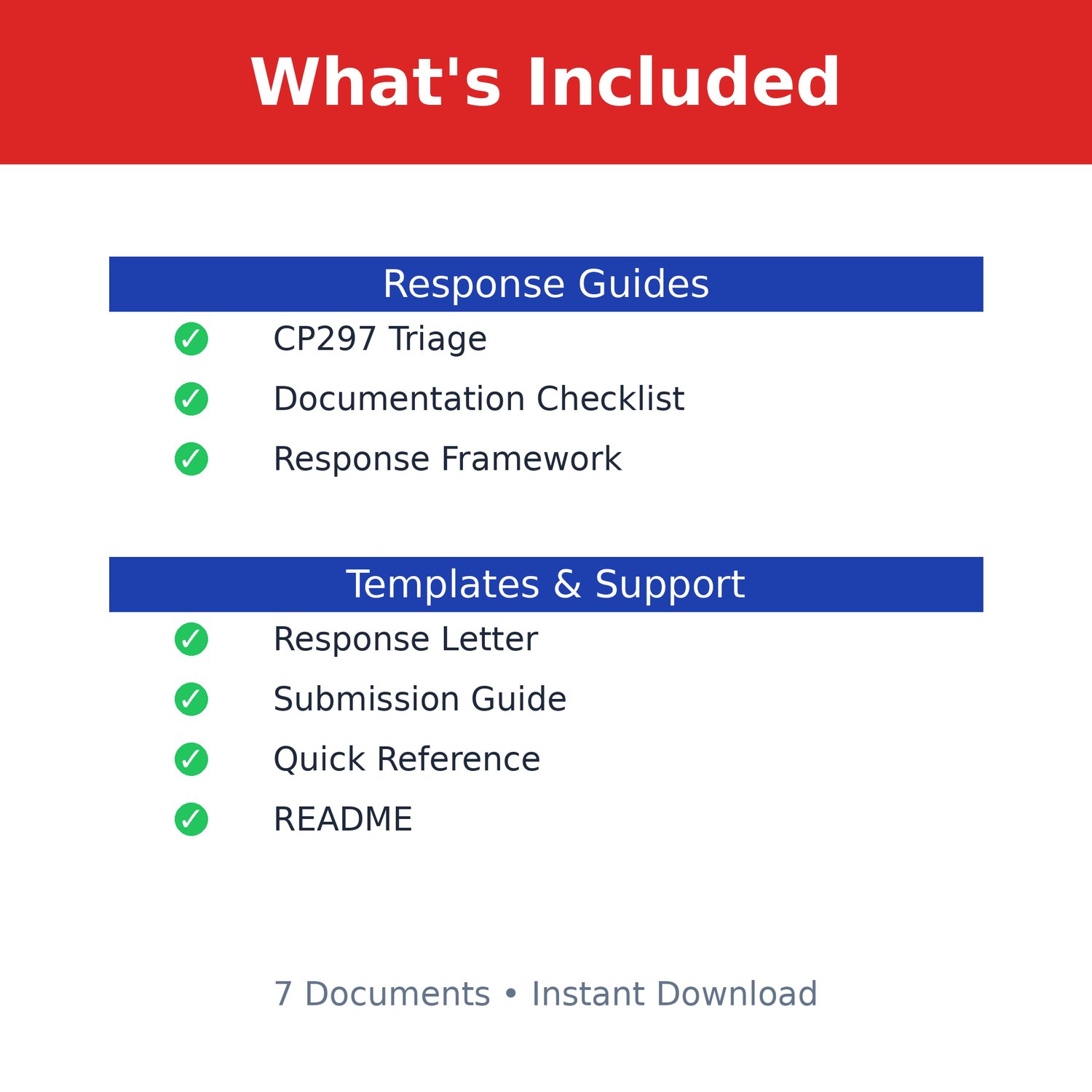 What's Included

Response Guides

✓ CP297 Triage
✓ Documentation Checklist
✓ Response Framework

Templates & Support

✓ Response Letter
✓ Submission Guide
✓ Quick Reference
✓ README

7 Documents • Instant Download